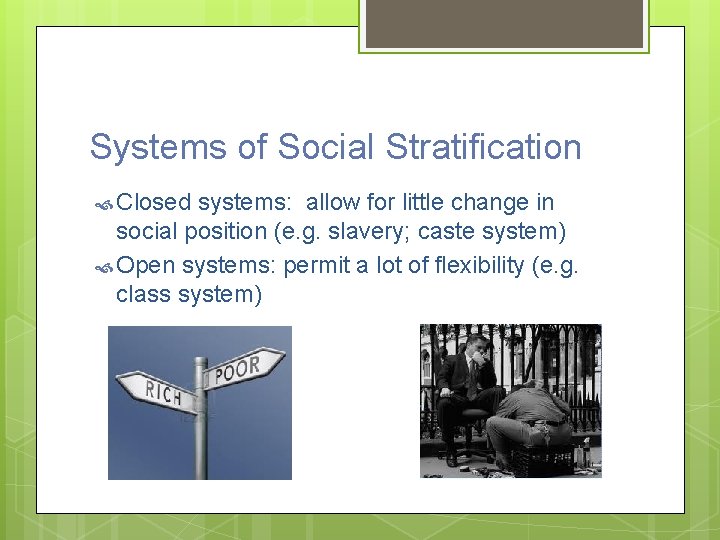 Systems of Social Stratification

Closed systems: allow for little change in social position (e.g. slavery; caste system)

Open systems: permit a lot of flexibility (e.g. class system)

RICH

POOR